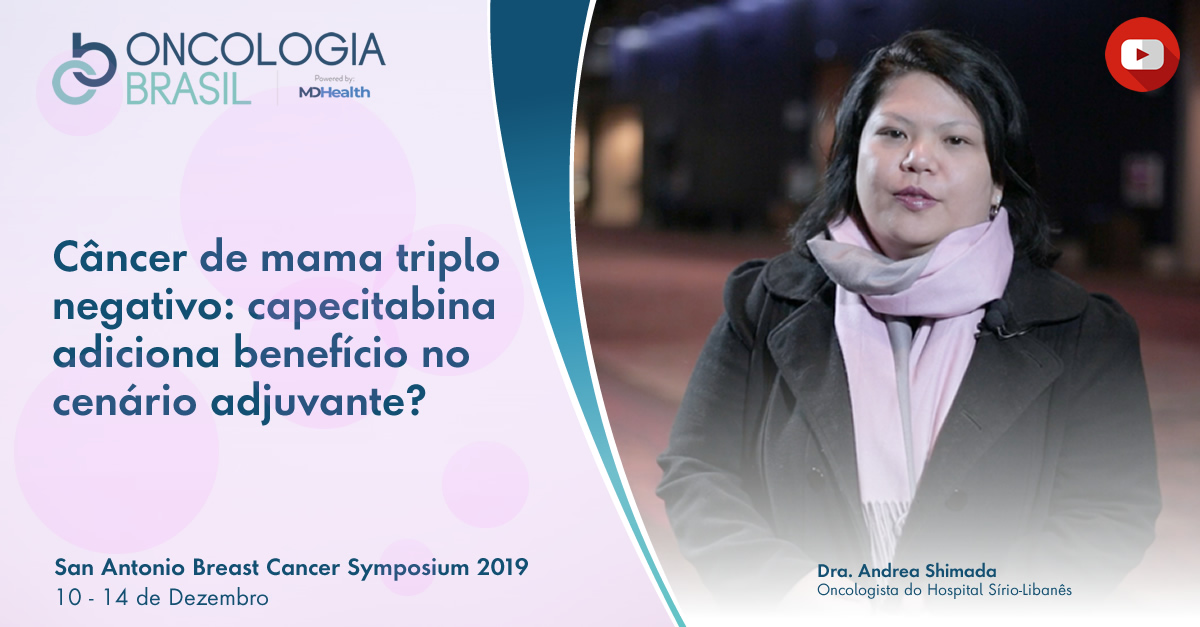 ONCOLOGIA BRASIL

Powered by: MDHealth

Câncer de mama triplo negativo: capecitabina adiciona benefício no cenário adjuvante?

San Antonio Breast Cancer Symposium 2019
10 - 14 de Dezembro

Dra. Andrea Shimada
Oncologista do Hospital Sírio-Libanês